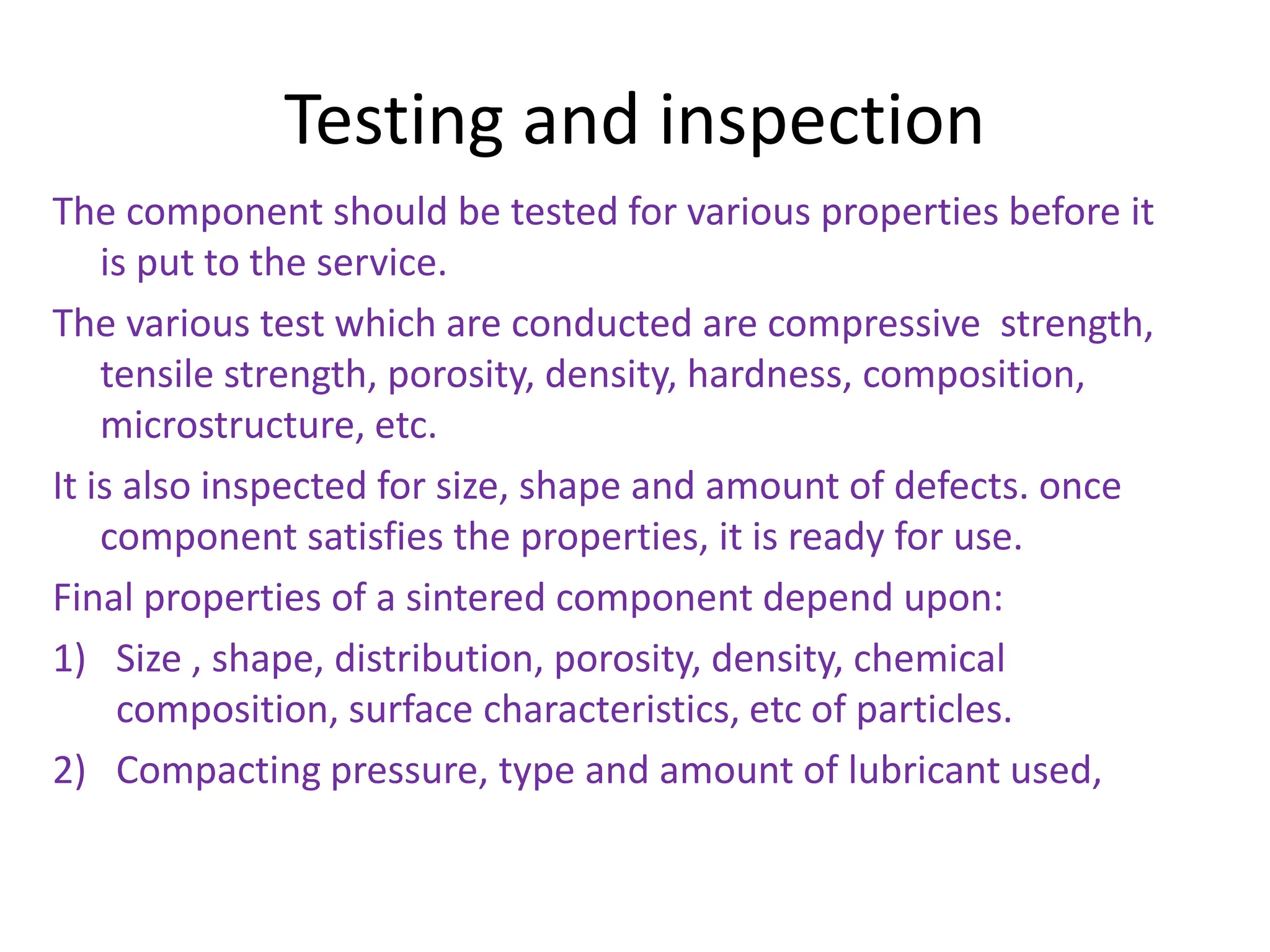 Testing and inspection

The component should be tested for various properties before it is put to the service.

The various test which are conducted are compressive  strength, tensile strength, porosity, density, hardness, composition, microstructure, etc.

It is also inspected for size, shape and amount of defects. once component satisfies the properties, it is ready for use.

Final properties of a sintered component depend upon:

1) Size , shape, distribution, porosity, density, chemical composition, surface characteristics, etc of particles.

2) Compacting pressure, type and amount of lubricant used,